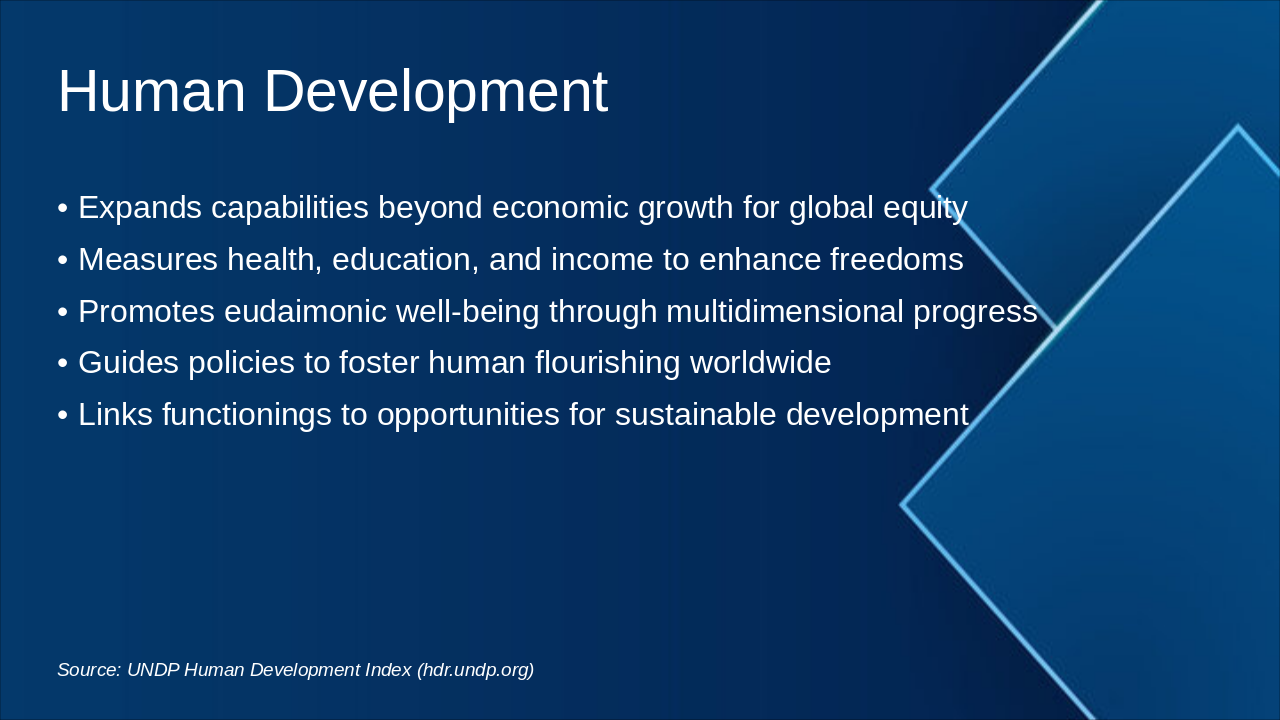 Human Development

• Expands capabilities beyond economic growth for global equity
• Measures health, education, and income to enhance freedoms
• Promotes eudaimonic well-being through multidimensional progress
• Guides policies to foster human flourishing worldwide
• Links functionings to opportunities for sustainable development

Source: UNDP Human Development Index (hdr.undp.org)